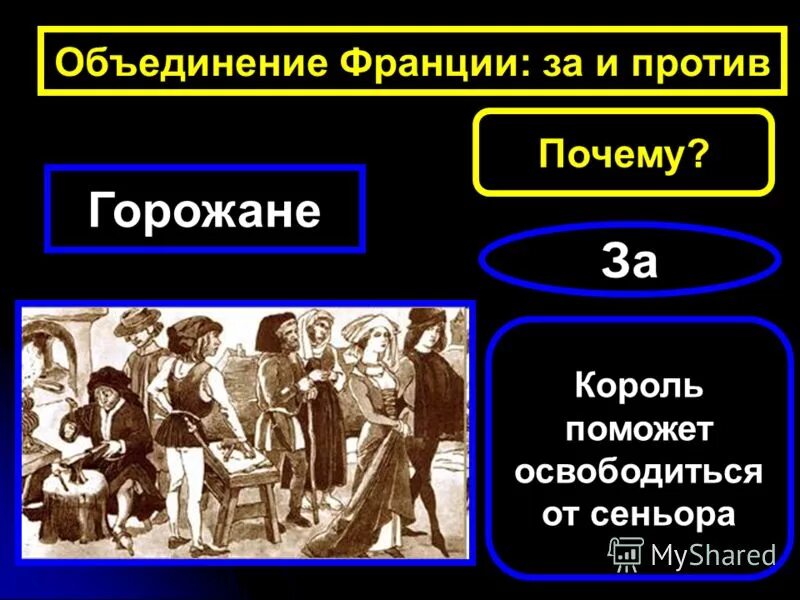 Объединение Франции: за и против

Почему?

Горожане

За

Король поможет освободиться от сеньора

MyShared